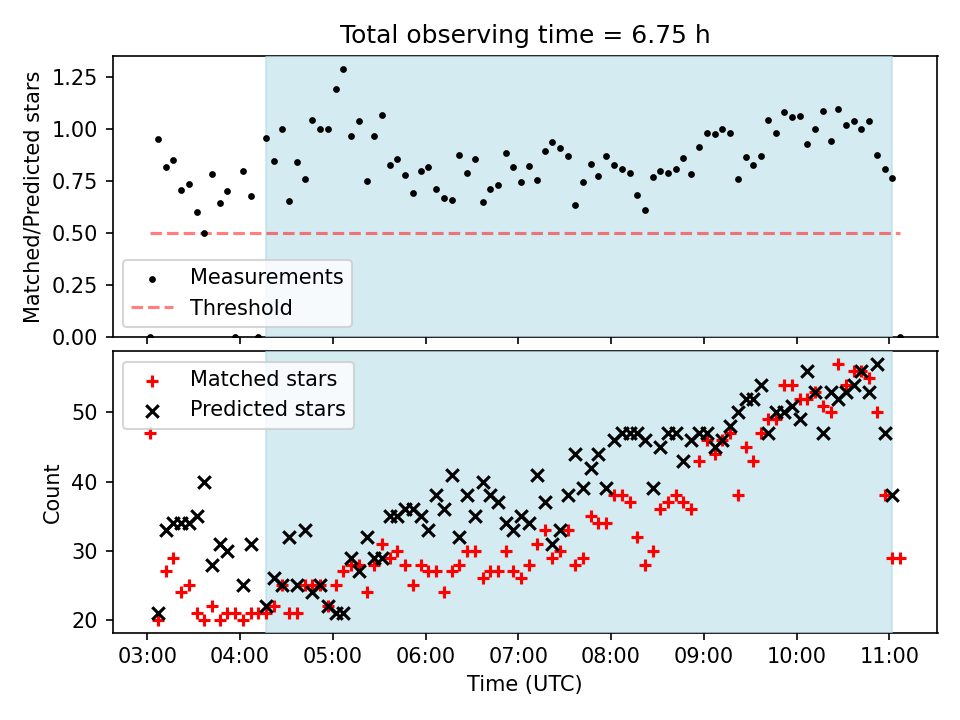 Total observing time = 6.75 h

Matched/Predicted stars

1.25
1.00
0.75
0.50
0.25
0.00

Measurements
Threshold

Matched stars
Predicted stars

Count

50
40
30
20

03:00 04:00 05:00 06:00 07:00 08:00 09:00 10:00 11:00

Time (UTC)